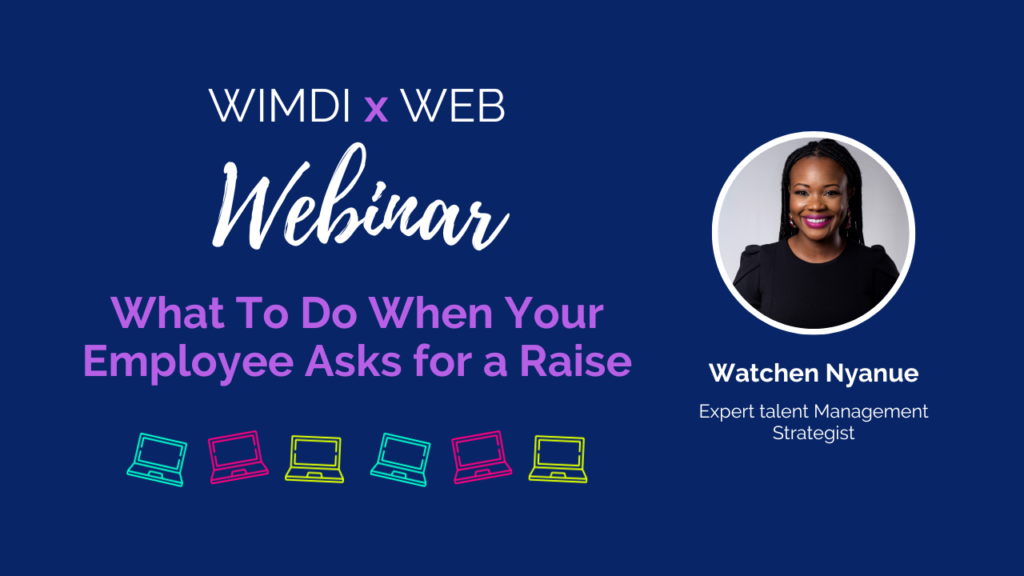 WIMDI x WEB
Webinar

What To Do When Your Employee Asks for a Raise

Watchen Nyanue

Expert talent Management Strategist